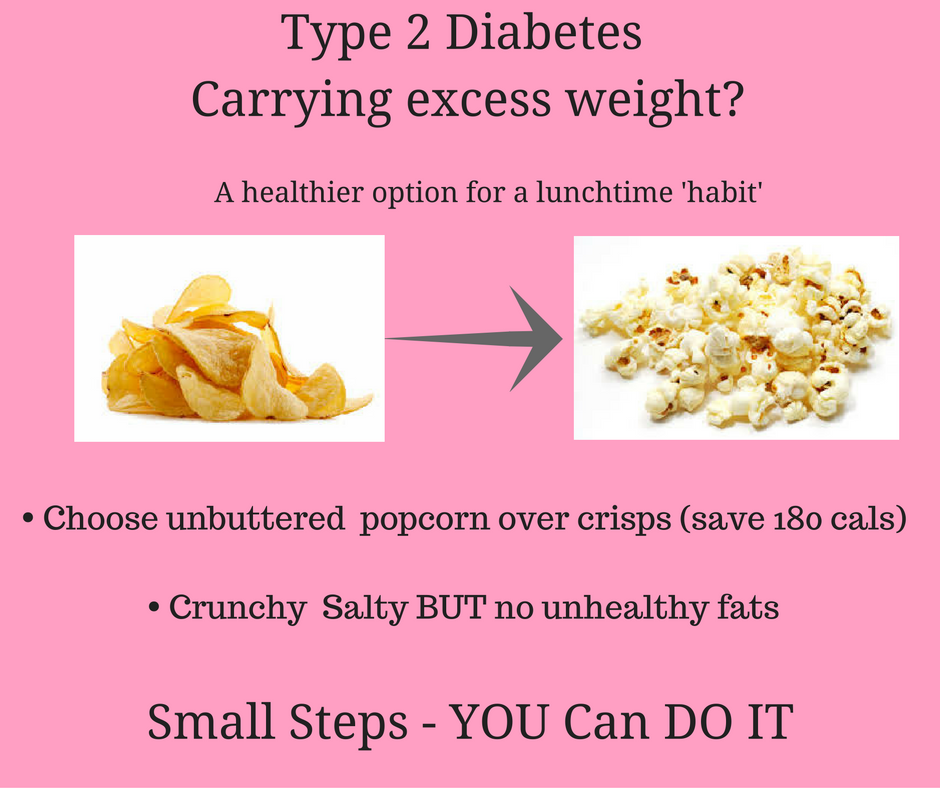 Type 2 Diabetes
Carrying excess weight?

A healthier option for a lunchtime 'habit'

• Choose unbuttered popcorn over crisps (save 180 cals)

• Crunchy Salty BUT no unhealthy fats

Small Steps - YOU Can DO IT